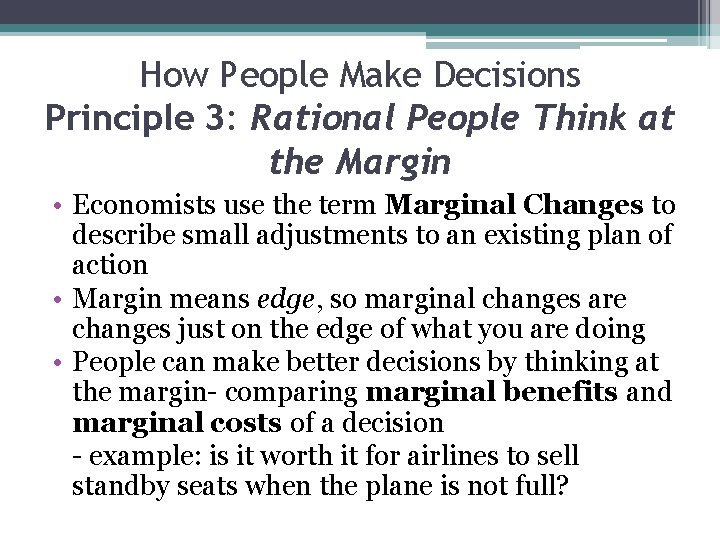 How People Make Decisions
Principle 3: Rational People Think at the Margin

• Economists use the term Marginal Changes to describe small adjustments to an existing plan of action
• Margin means edge, so marginal changes are changes just on the edge of what you are doing
• People can make better decisions by thinking at the margin- comparing marginal benefits and marginal costs of a decision
- example: is it worth it for airlines to sell standby seats when the plane is not full?